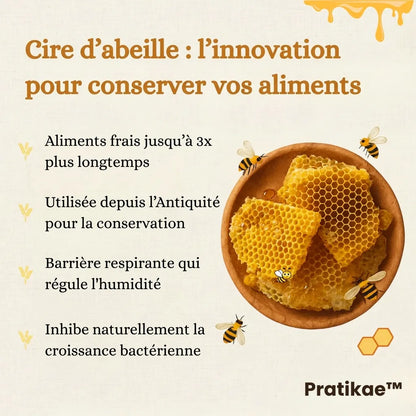 Cire d’abeille : l’innovation pour conserver vos aliments

Aliments frais jusqu’à 3x plus longtemps

Utilisée depuis l’Antiquité pour la conservation

Barrière respirante qui régule l'humidité

Inhibe naturellement la croissance bactérienne

Pratikae™